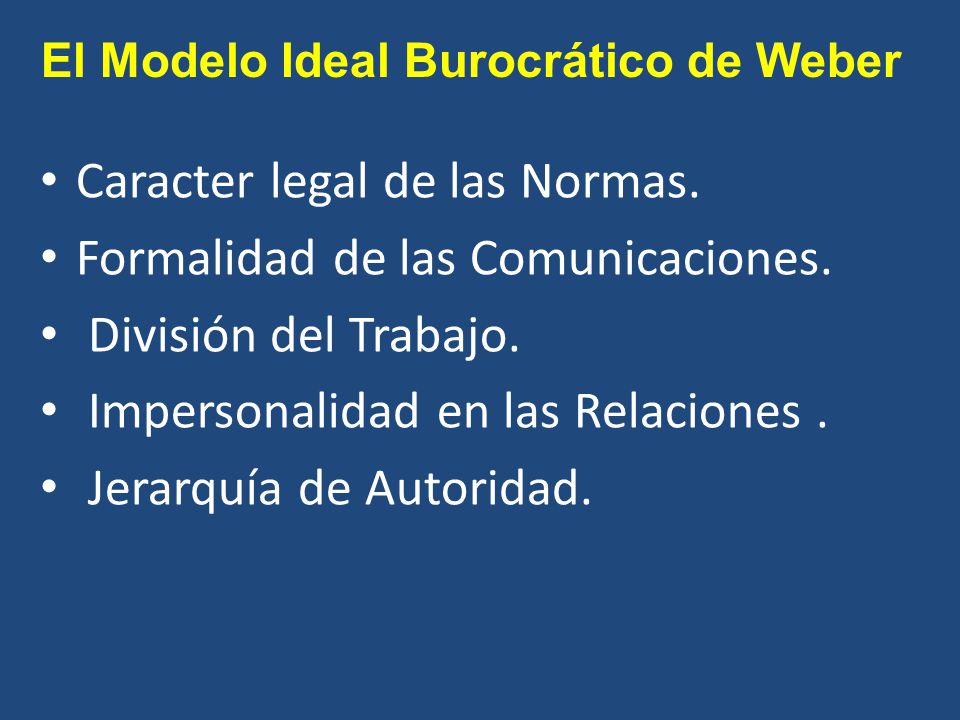 El Modelo Ideal Burocrático de Weber

• Caracter legal de las Normas.
• Formalidad de las Comunicaciones.
• División del Trabajo.
• Impersonalidad en las Relaciones .
• Jerarquía de Autoridad.